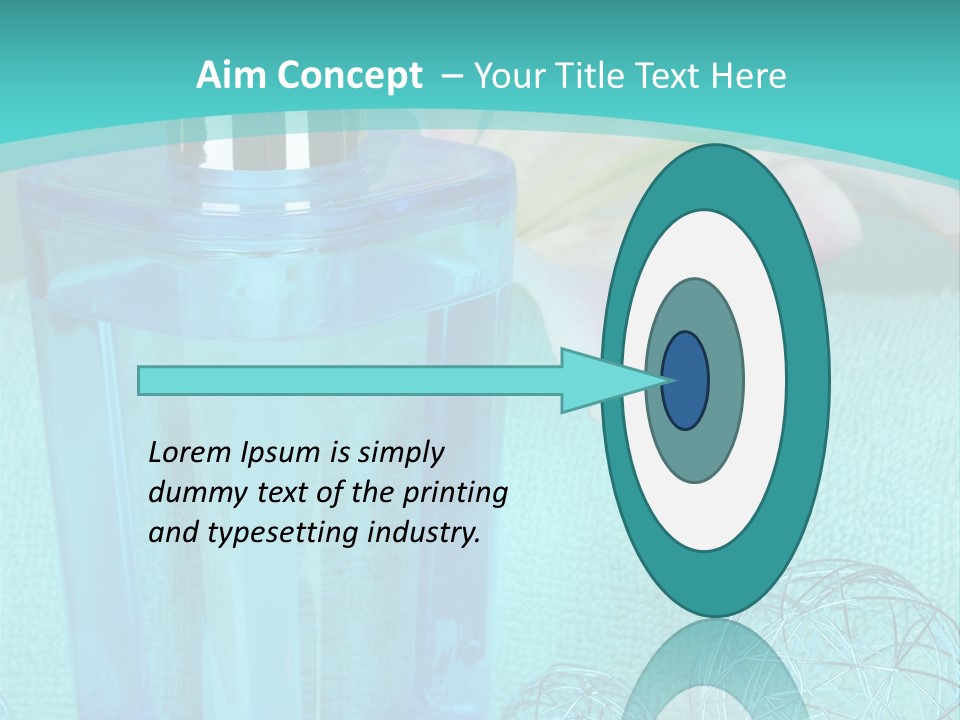 Aim Concept – Your Title Text Here

Lorem Ipsum is simply dummy text of the printing and typesetting industry.